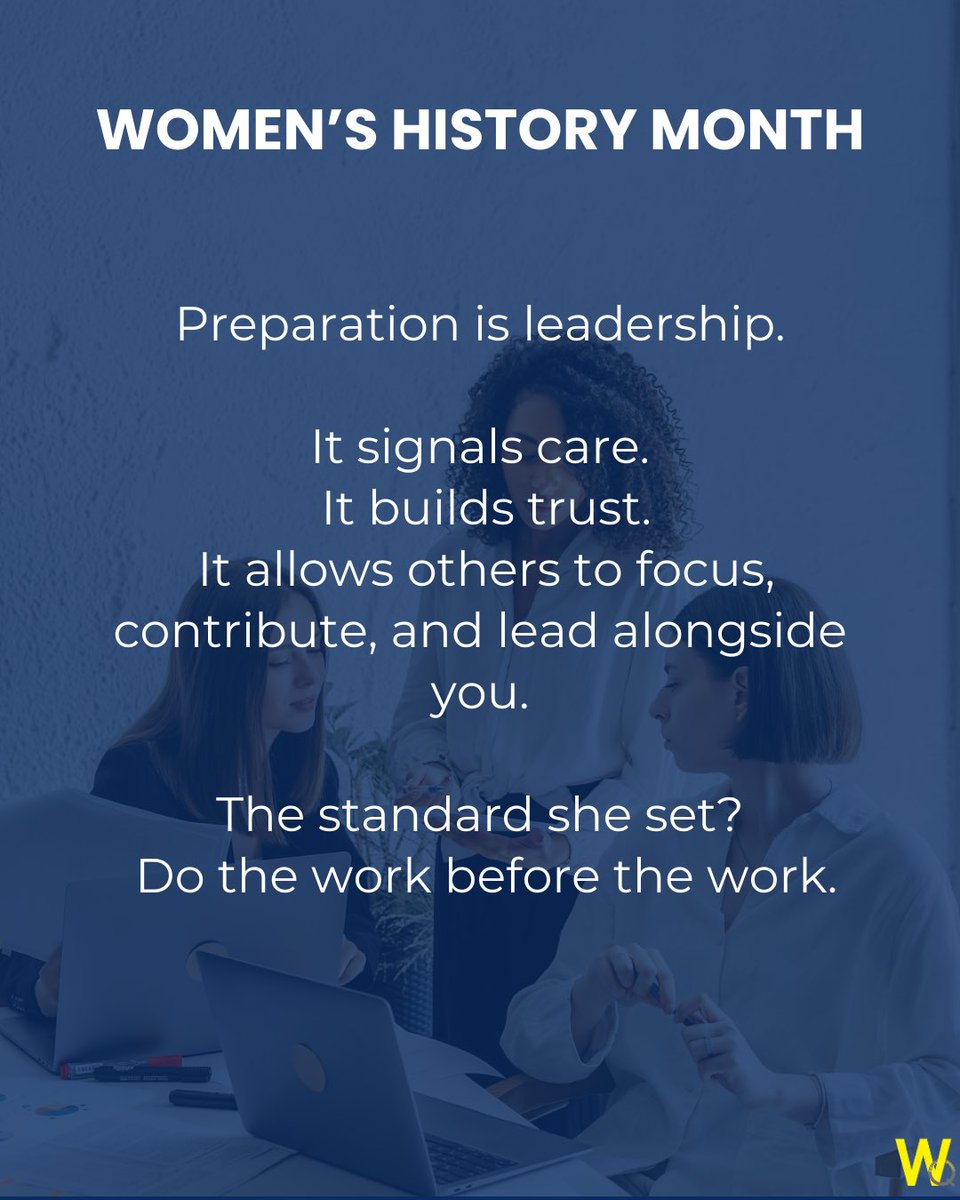 WOMEN'S HISTORY MONTH

Preparation is leadership.

It signals care.
It builds trust.
It allows others to focus, contribute, and lead alongside you.

The standard she set?
Do the work before the work.

W